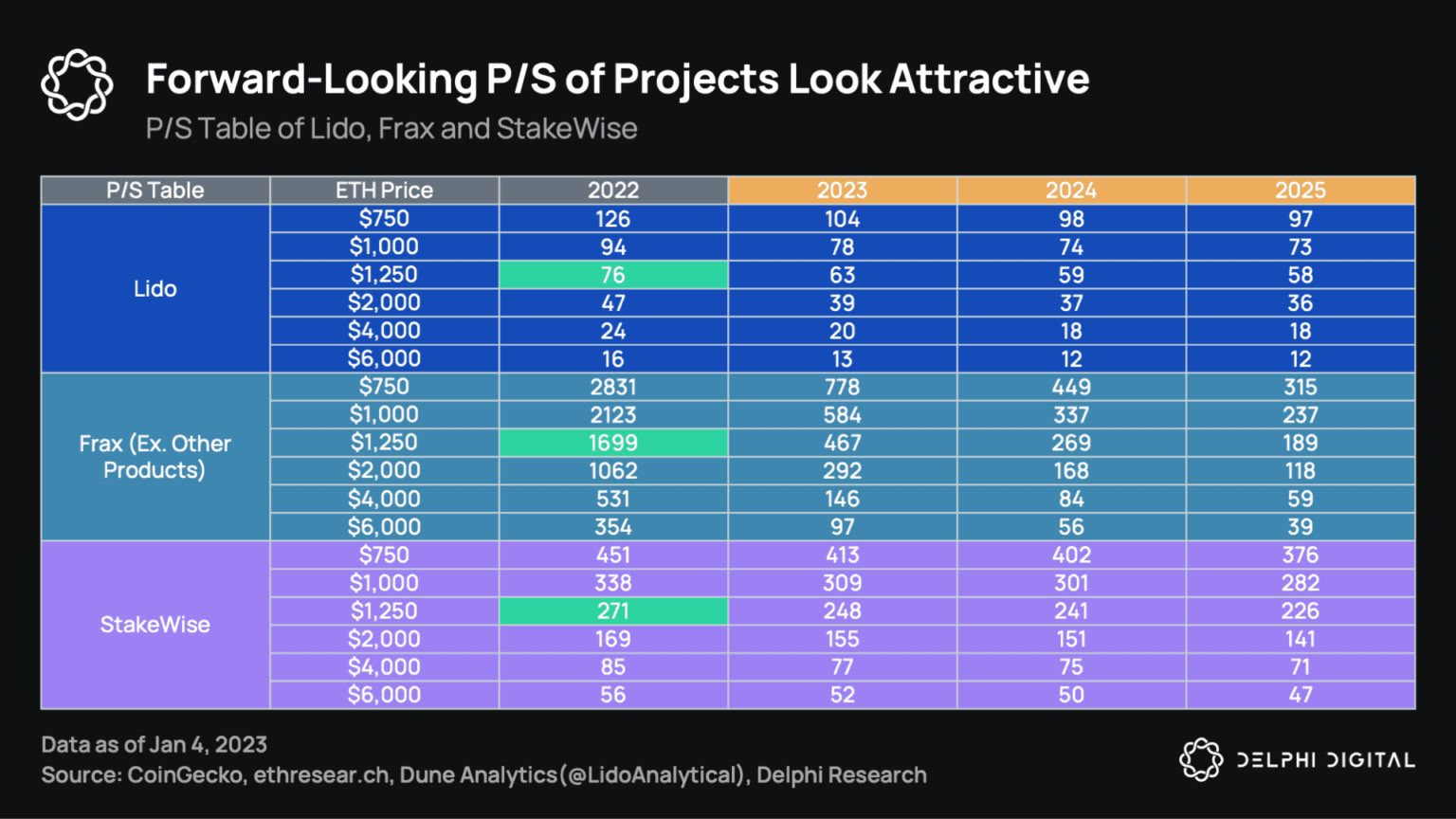 Forward-Looking P/S of Projects Look Attractive

P/S Table of Lido, Frax and StakeWise

| P/S Table | ETH Price | 2022 | 2023 | 2024 | 2025 |
|---|---|---|---|---|---|
| Lido | $750 | 126 | 104 | 98 | 97 |
| | $1,000 | 94 | 78 | 74 | 73 |
| | $1,250 | 76 | 63 | 59 | 58 |
| | $2,000 | 47 | 39 | 37 | 36 |
| | $4,000 | 24 | 20 | 18 | 18 |
| | $6,000 | 16 | 13 | 12 | 12 |
| Frax (Ex. Other Products) | $750 | 2831 | 778 | 449 | 315 |
| | $1,000 | 2123 | 584 | 337 | 237 |
| | $1,250 | 1699 | 467 | 269 | 189 |
| | $2,000 | 1062 | 292 | 168 | 118 |
| | $4,000 | 531 | 146 | 84 | 59 |
| | $6,000 | 354 | 97 | 56 | 39 |
| StakeWise | $750 | 451 | 413 | 402 | 376 |
| | $1,000 | 338 | 309 | 301 | 282 |
| | $1,250 | 271 | 248 | 241 | 226 |
| | $2,000 | 169 | 155 | 151 | 141 |
| | $4,000 | 85 | 77 | 75 | 71 |
| | $6,000 | 56 | 52 | 50 | 47 |

Data as of Jan 4, 2023
Source: CoinGecko, ethresear.ch, Dune Analytics(@LidoAnalytical), Delphi Research

DELPHI DIGITAL